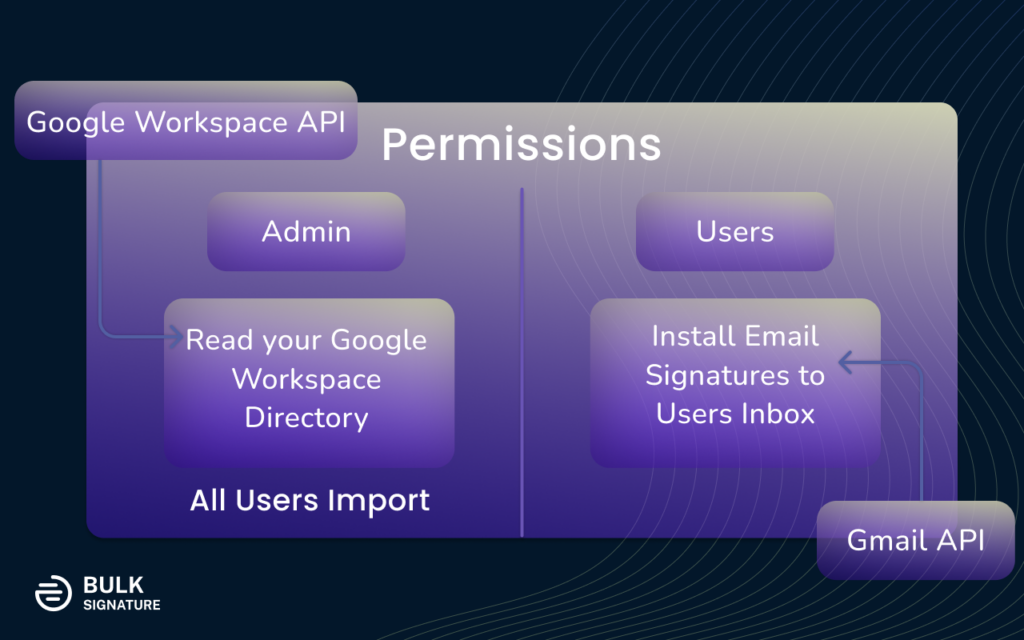 Google Workspace API

Permissions

Admin

Read your Google Workspace Directory

All Users Import

Users

Install Email Signatures to Users Inbox

Gmail API

BULK
SIGNATURE